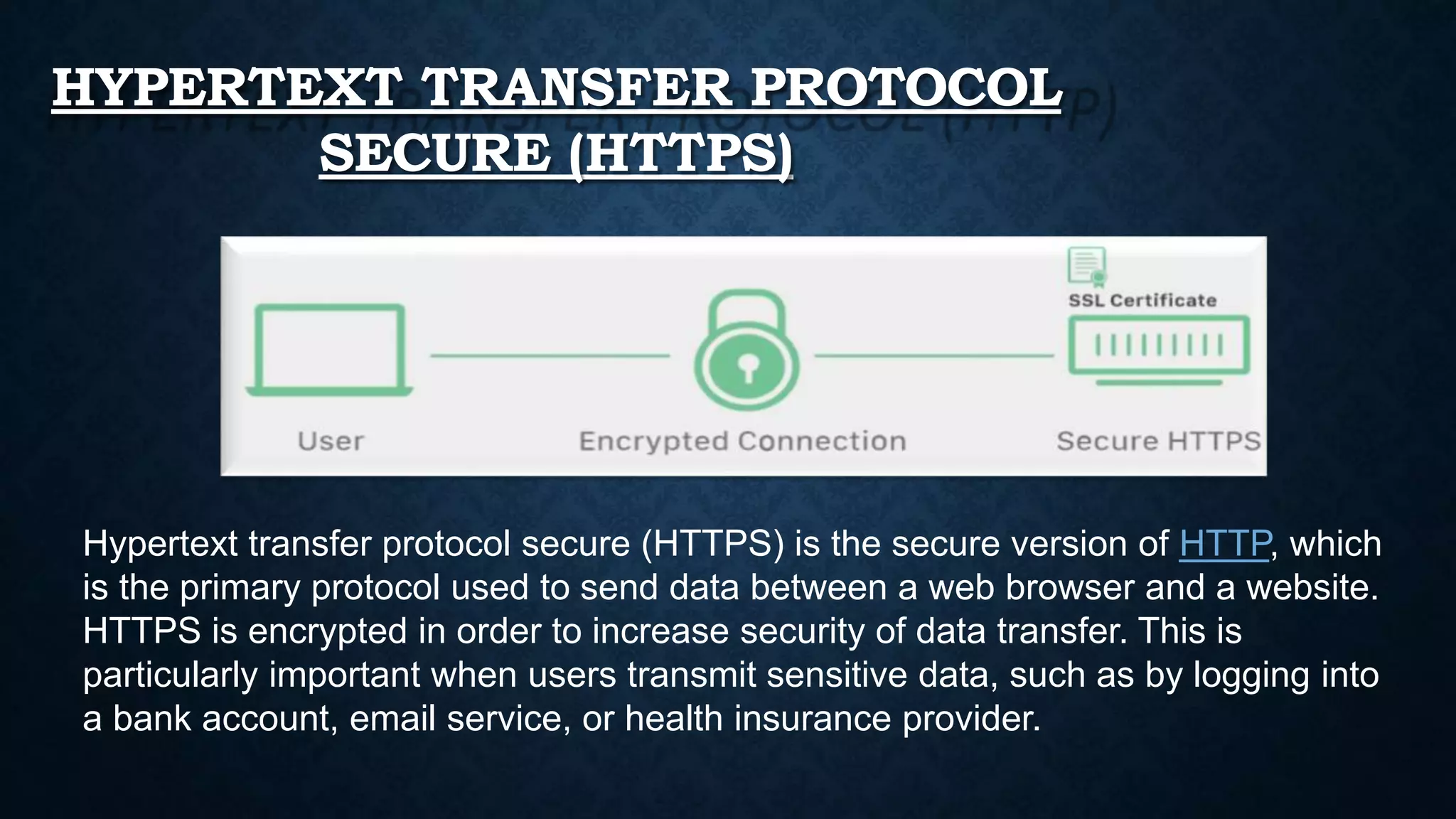 HYPERTEXT TRANSFER PROTOCOL SECURE (HTTPS)

SSL Certificate

User

Encrypted Connection

Secure HTTPS

Hypertext transfer protocol secure (HTTPS) is the secure version of HTTP, which is the primary protocol used to send data between a web browser and a website. HTTPS is encrypted in order to increase security of data transfer. This is particularly important when users transmit sensitive data, such as by logging into a bank account, email service, or health insurance provider.